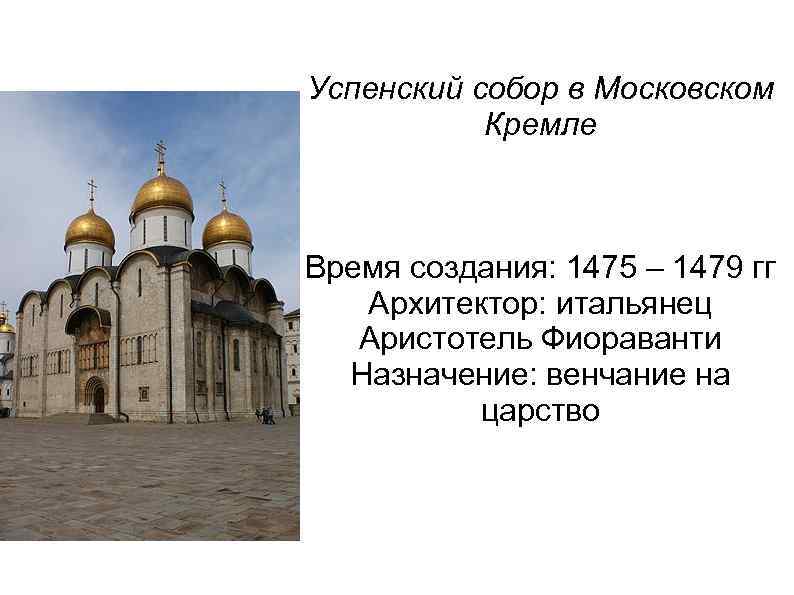 Успенский собор в Московском Кремле

Время создания: 1475 – 1479 гг
Архитектор: итальянец Аристотель Фиораванти
Назначение: венчание на царство